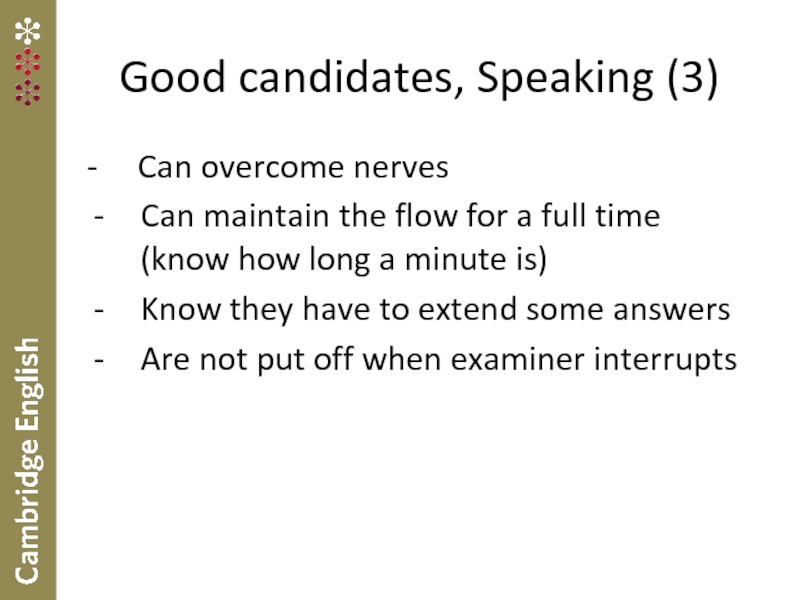 Cambridge English

Good candidates, Speaking (3)

- Can overcome nerves
- Can maintain the flow for a full time (know how long a minute is)
- Know they have to extend some answers
- Are not put off when examiner interrupts